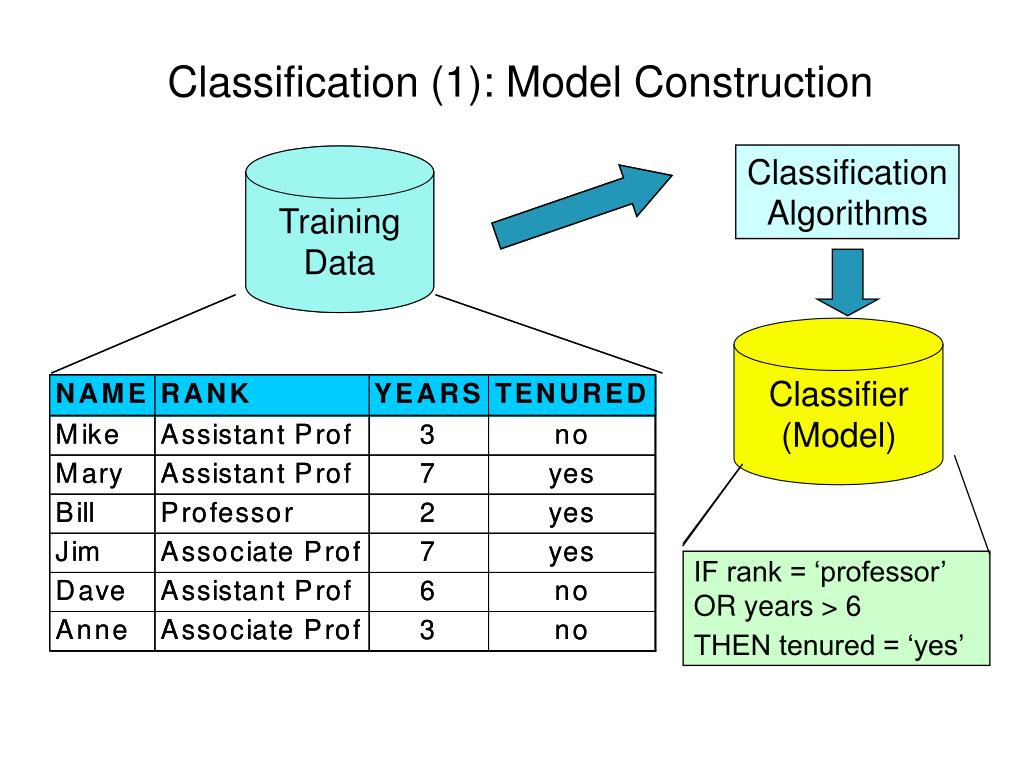 Classification (1): Model Construction

Training Data

Classification Algorithms

Classifier (Model)

| NAME | RANK | YEARS | TENURED |
|---|---|---|---|
| Mike | Assistant Prof | 3 | no |
| Mary | Assistant Prof | 7 | yes |
| Bill | Professor | 2 | yes |
| Jim | Associate Prof | 7 | yes |
| Dave | Assistant Prof | 6 | no |
| Anne | Associate Prof | 3 | no |

IF rank = ‘professor’
OR years > 6
THEN tenured = ‘yes’